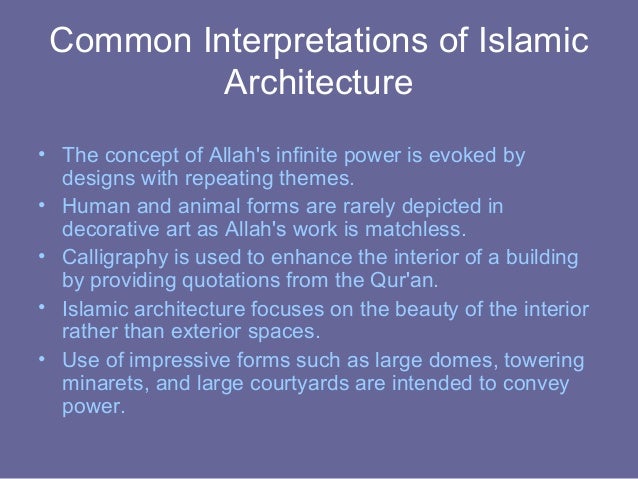 Common Interpretations of Islamic Architecture

• The concept of Allah's infinite power is evoked by designs with repeating themes.
• Human and animal forms are rarely depicted in decorative art as Allah's work is matchless.
• Calligraphy is used to enhance the interior of a building by providing quotations from the Qur'an.
• Islamic architecture focuses on the beauty of the interior rather than exterior spaces.
• Use of impressive forms such as large domes, towering minarets, and large courtyards are intended to convey power.